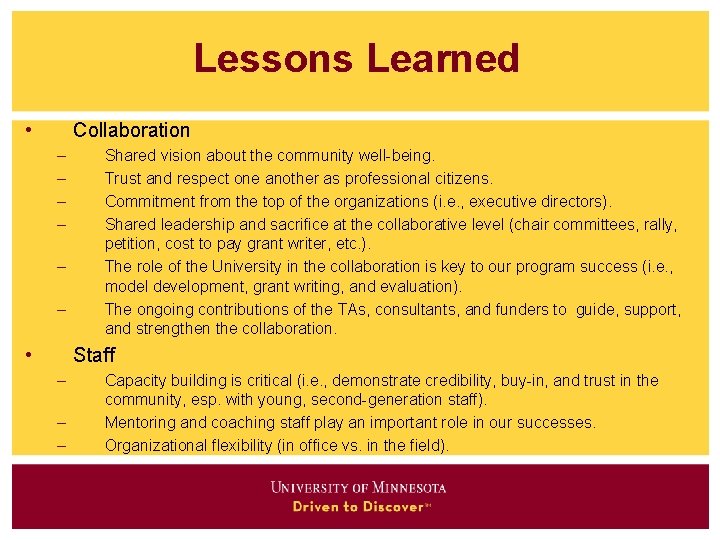 Lessons Learned

• Collaboration
– Shared vision about the community well-being.
– Trust and respect one another as professional citizens.
– Commitment from the top of the organizations (i.e., executive directors).
– Shared leadership and sacrifice at the collaborative level (chair committees, rally, petition, cost to pay grant writer, etc.).
– The role of the University in the collaboration is key to our program success (i.e., model development, grant writing, and evaluation).
– The ongoing contributions of the TAs, consultants, and funders to guide, support, and strengthen the collaboration.

• Staff
– Capacity building is critical (i.e., demonstrate credibility, buy-in, and trust in the community, esp. with young, second-generation staff).
– Mentoring and coaching staff play an important role in our successes.
– Organizational flexibility (in office vs. in the field).

UNIVERSITY OF MINNESOTA
Driven to Discover℠